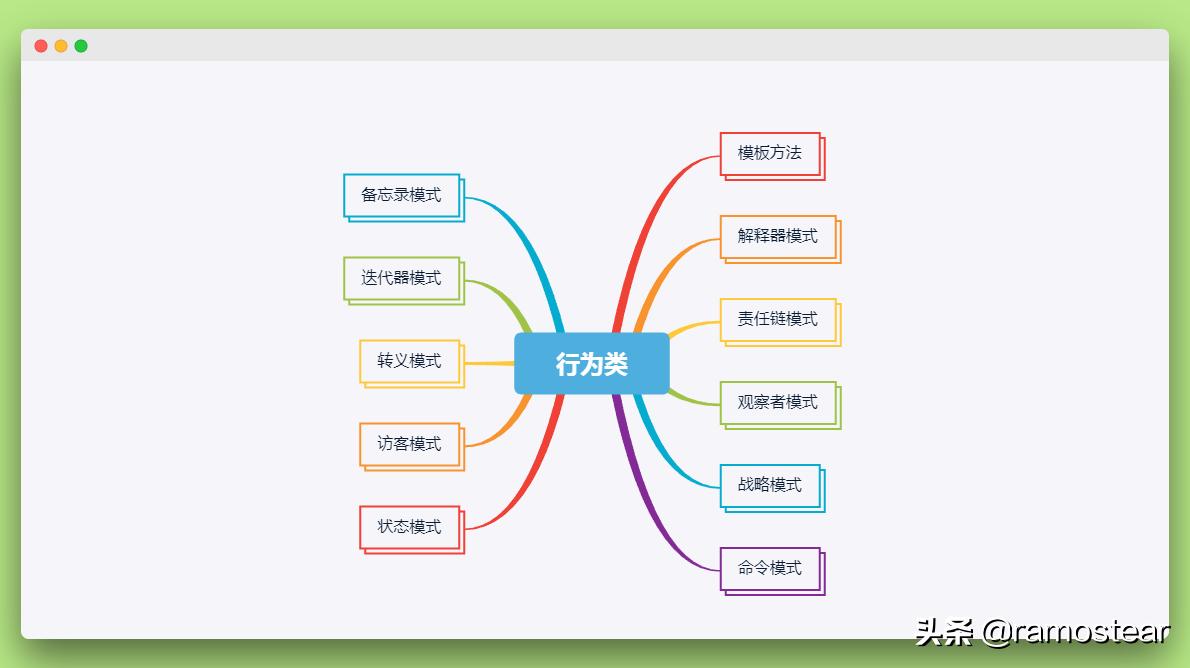 行为类

备忘录模式

迭代器模式

转义模式

访客模式

状态模式

模板方法

解释器模式

责任链模式

观察者模式

战略模式

命令模式

头条 @ramostear